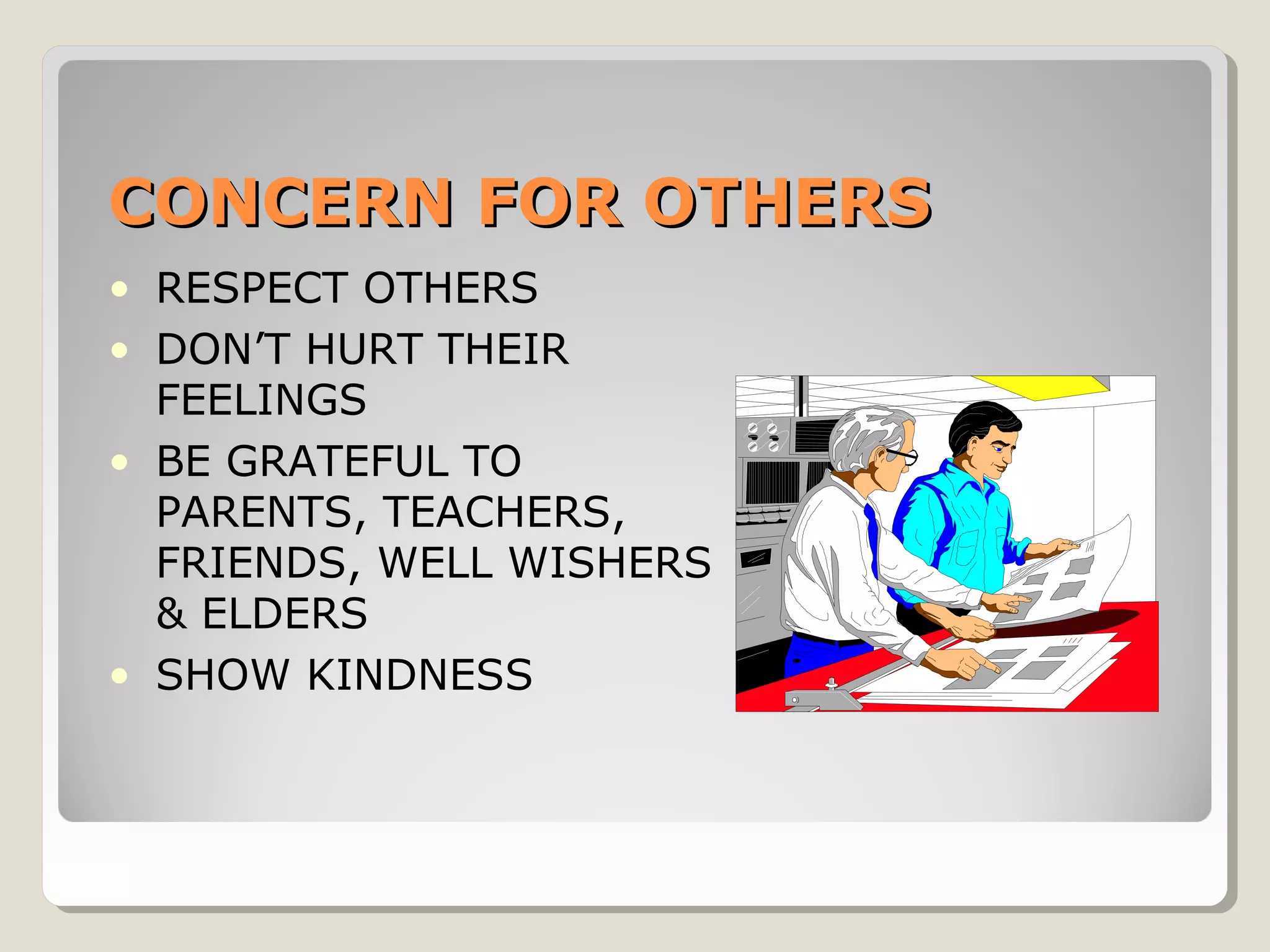 CONCERN FOR OTHERS

- RESPECT OTHERS
- DON'T HURT THEIR FEELINGS
- BE GRATEFUL TO PARENTS, TEACHERS, FRIENDS, WELL WISHERS & ELDERS
- SHOW KINDNESS